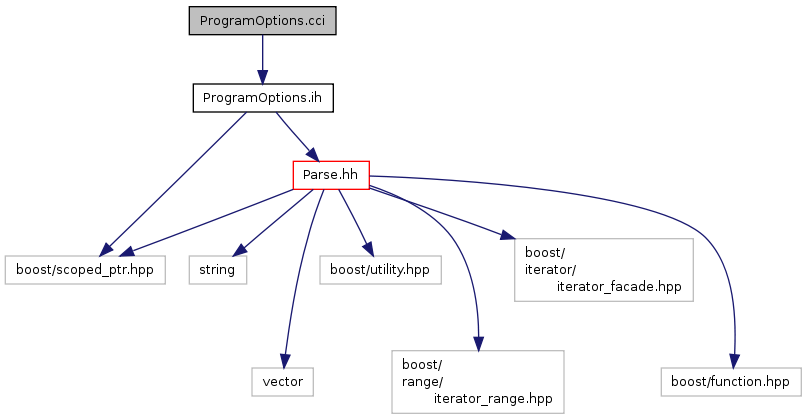 ProgramOptions.cci

ProgramOptions.ih

Parse.hh

boost/scoped_ptr.hpp

string

boost/utility.hpp

boost/
iterator/
iterator_facade.hpp

vector

boost/
range/
iterator_range.hpp

boost/function.hpp